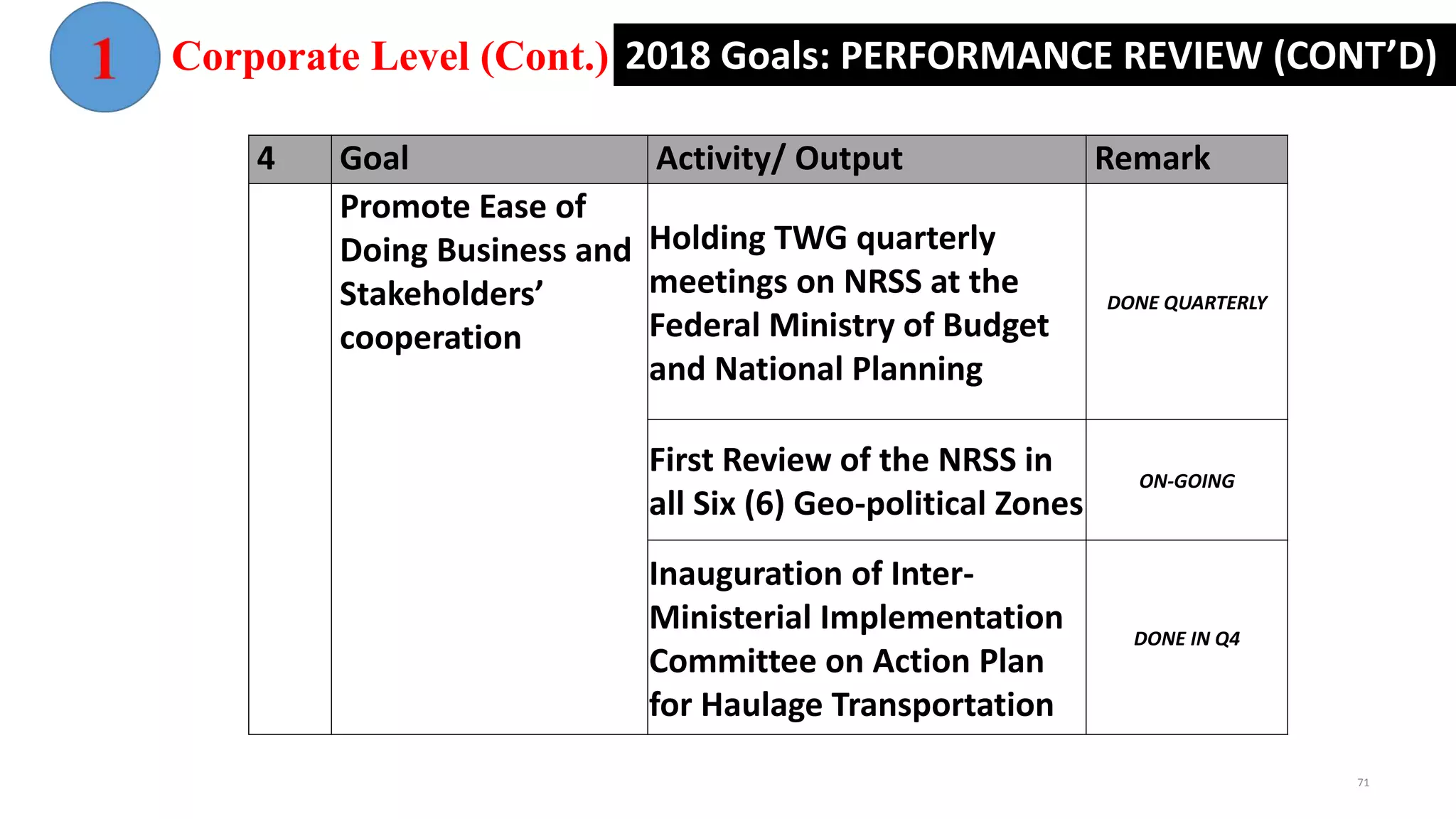 1 Corporate Level (Cont.) 2018 Goals: PERFORMANCE REVIEW (CONT'D)

| 4 | Goal | Activity/ Output | Remark |
|---|---|---|---|
| | Promote Ease of Doing Business and Stakeholders' cooperation | Holding TWG quarterly meetings on NRSS at the Federal Ministry of Budget and National Planning | DONE QUARTERLY |
| | | First Review of the NRSS in all Six (6) Geo-political Zones | ON-GOING |
| | | Inauguration of Inter-Ministerial Implementation Committee on Action Plan for Haulage Transportation | DONE IN Q4 |

71